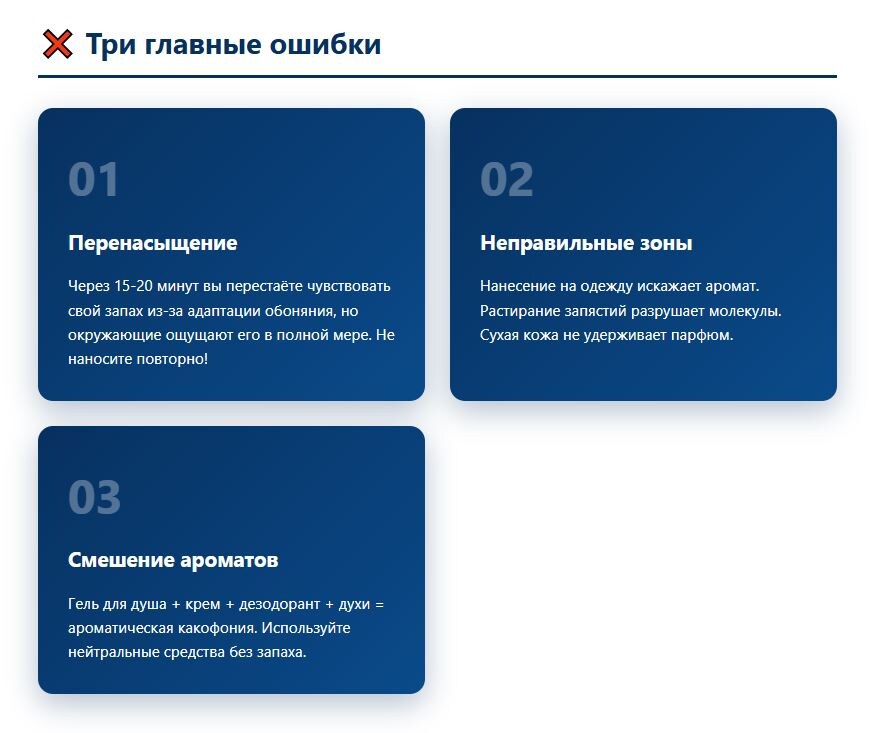 ❌ Три главные ошибки

01

Перенасыщение

Через 15-20 минут вы перестаёте чувствовать свой запах из-за адаптации обоняния, но окружающие ощущают его в полной мере. Не наносите повторно!

02

Неправильные зоны

Нанесение на одежду искажает аромат. Растирание запястий разрушает молекулы. Сухая кожа не удерживает парфюм.

03

Смешение ароматов

Гель для душа + крем + дезодорант + духи = ароматическая какофония. Используйте нейтральные средства без запаха.